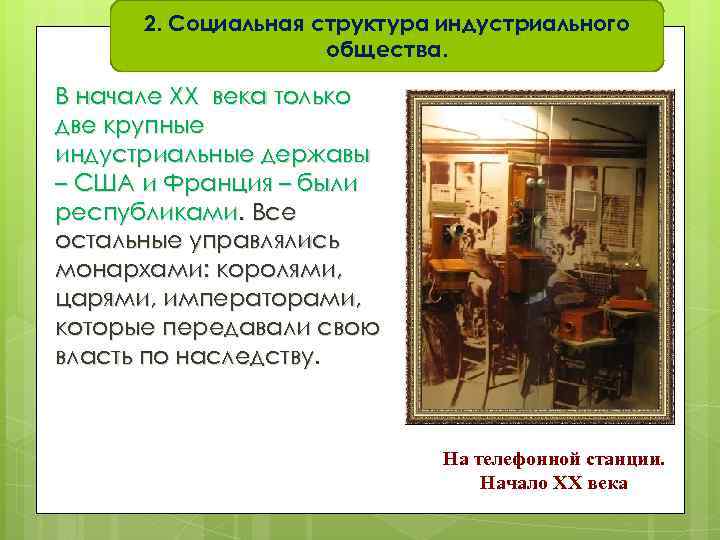 2. Социальная структура индустриального общества.

В начале XX века только две крупные индустриальные державы – США и Франция – были республиками. Все остальные управлялись монархами: королями, царями, императорами, которые передавали свою власть по наследству.

На телефонной станции. Начало XX века